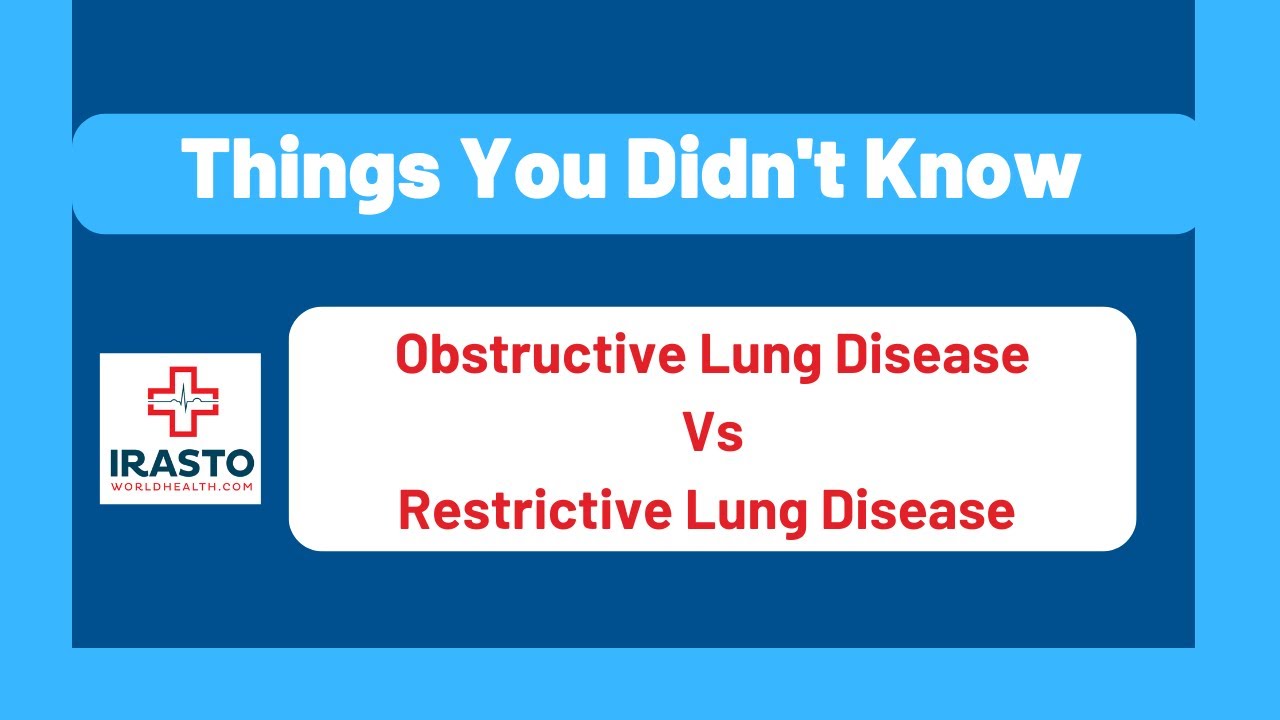 Things You Didn't Know

IRASTO
WORLDHEALTH.COM

Obstructive Lung Disease
Vs
Restrictive Lung Disease